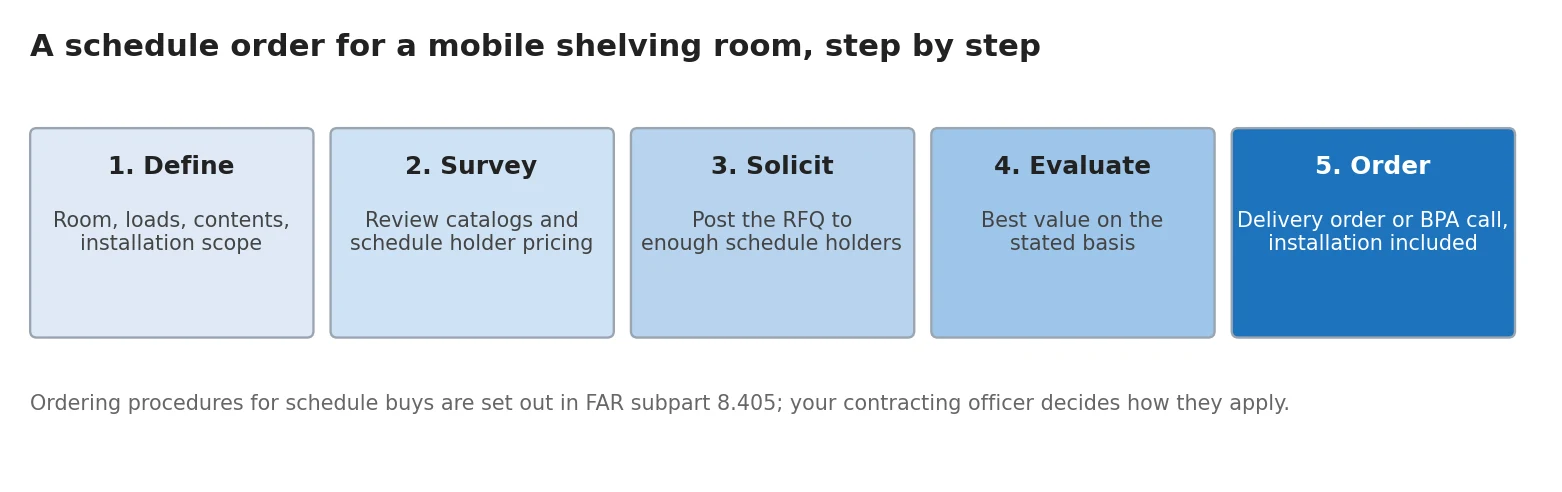 A schedule order for a mobile shelving room, step by step

1. Define
Room, loads, contents, installation scope

2. Survey
Review catalogs and schedule holder pricing

3. Solicit
Post the RFQ to enough schedule holders

4. Evaluate
Best value on the stated basis

5. Order
Delivery order or BPA call, installation included

Ordering procedures for schedule buys are set out in FAR subpart 8.405; your contracting officer decides how they apply.